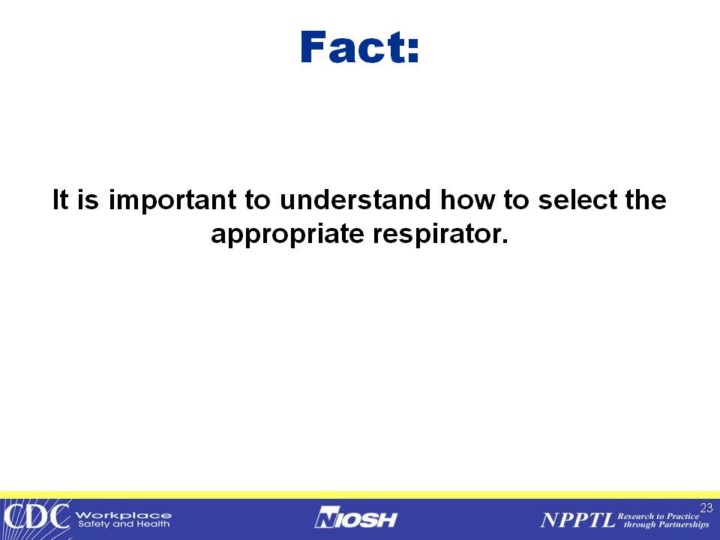 Fact:

It is important to understand how to select the appropriate respirator.

CDC Workplace Safety and Health NIOSH NPPTL Research to Practice through Partnerships 23